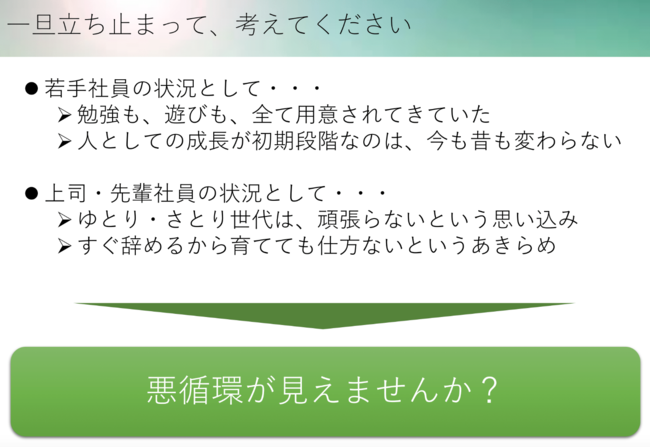 一旦立ち止まって、考えてください

● 若手社員の状況として・・・
➢ 勉強も、遊びも、全て用意されてきていた
➢ 人としての成長が初期段階なのは、今も昔も変わらない

● 上司・先輩社員の状況として・・・
➢ ゆとり・さとり世代は、頑張らないという思い込み
➢ すぐ辞めるから育てても仕方ないというあきらめ

悪循環が見えませんか？